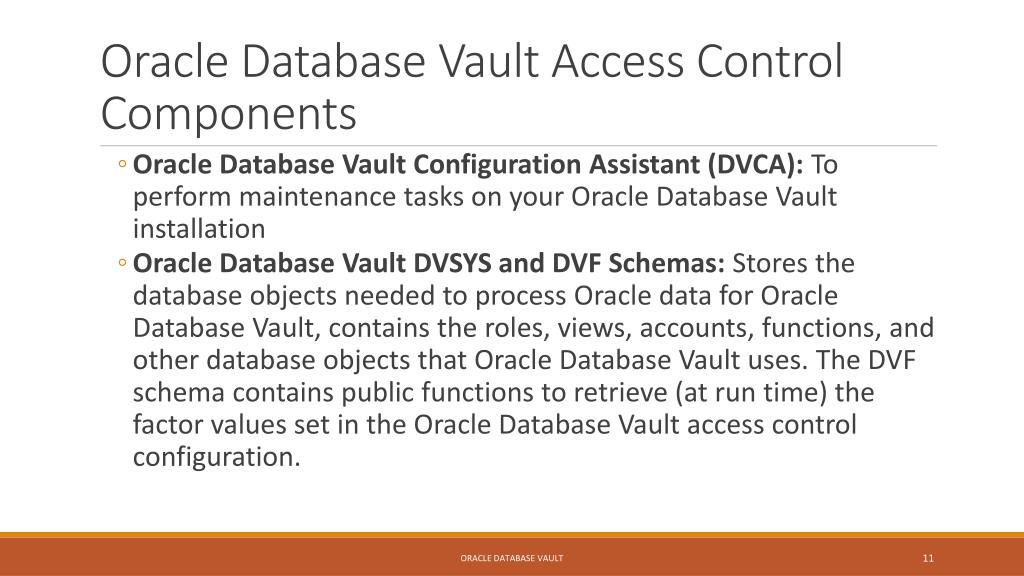 Oracle Database Vault Access Control Components

◦ Oracle Database Vault Configuration Assistant (DVCA): To perform maintenance tasks on your Oracle Database Vault installation

◦ Oracle Database Vault DVSYS and DVF Schemas: Stores the database objects needed to process Oracle data for Oracle Database Vault, contains the roles, views, accounts, functions, and other database objects that Oracle Database Vault uses. The DVF schema contains public functions to retrieve (at run time) the factor values set in the Oracle Database Vault access control configuration.

ORACLE DATABASE VAULT

11